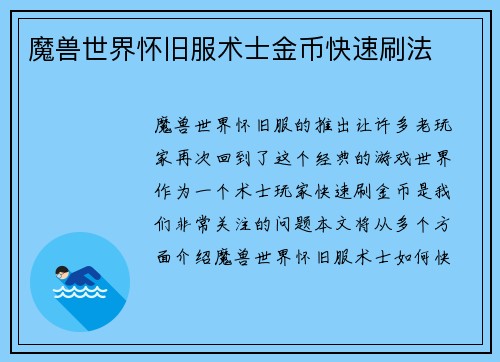 魔兽世界怀旧服术士金币快速刷法

魔兽世界怀旧服的推出让许多老玩家再次回到了这个经典的游戏世界作为一个术士玩家快速刷金币是我们非常关注的问题本文将从多个方面介绍魔兽世界怀旧服术士如何快